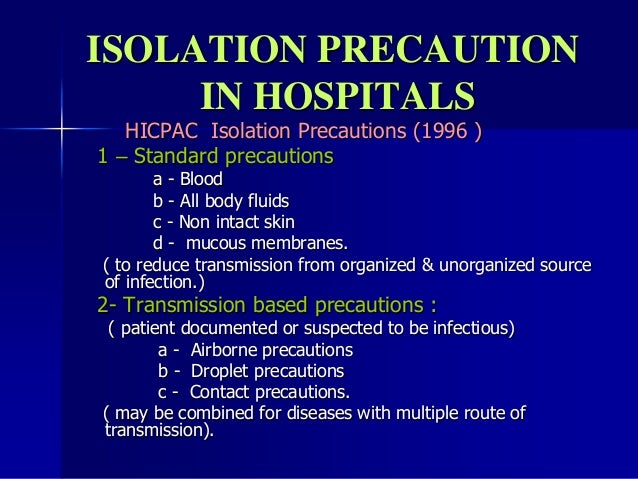 ISOLATION PRECAUTION IN HOSPITALS

HICPAC Isolation Precautions (1996 )

1 – Standard precautions

a - Blood

b - All body fluids

c - Non intact skin

d - mucous membranes.

( to reduce transmission from organized & unorganized source of infection.)

2- Transmission based precautions :

( patient documented or suspected to be infectious)

a - Airborne precautions

b - Droplet precautions

c - Contact precautions.

( may be combined for diseases with multiple route of transmission).